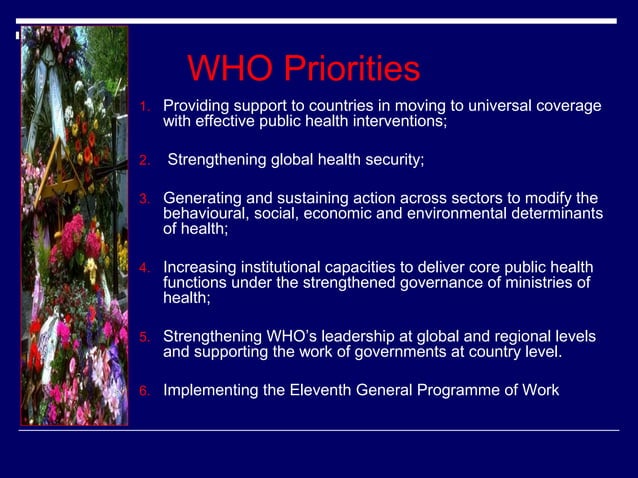 WHO Priorities

1. Providing support to countries in moving to universal coverage with effective public health interventions;

2. Strengthening global health security;

3. Generating and sustaining action across sectors to modify the behavioural, social, economic and environmental determinants of health;

4. Increasing institutional capacities to deliver core public health functions under the strengthened governance of ministries of health;

5. Strengthening WHO's leadership at global and regional levels and supporting the work of governments at country level.

6. Implementing the Eleventh General Programme of Work